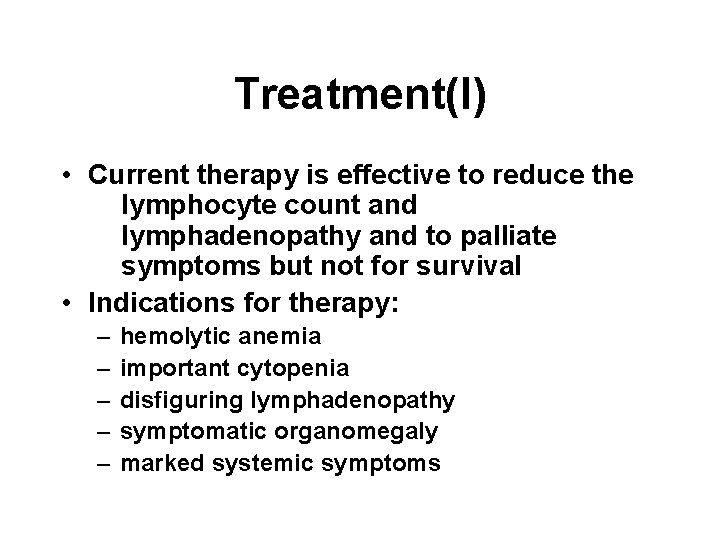 Treatment(I)

• Current therapy is effective to reduce the lymphocyte count and lymphadenopathy and to palliate symptoms but not for survival
• Indications for therapy:
– hemolytic anemia
– important cytopenia
– disfiguring lymphadenopathy
– symptomatic organomegaly
– marked systemic symptoms